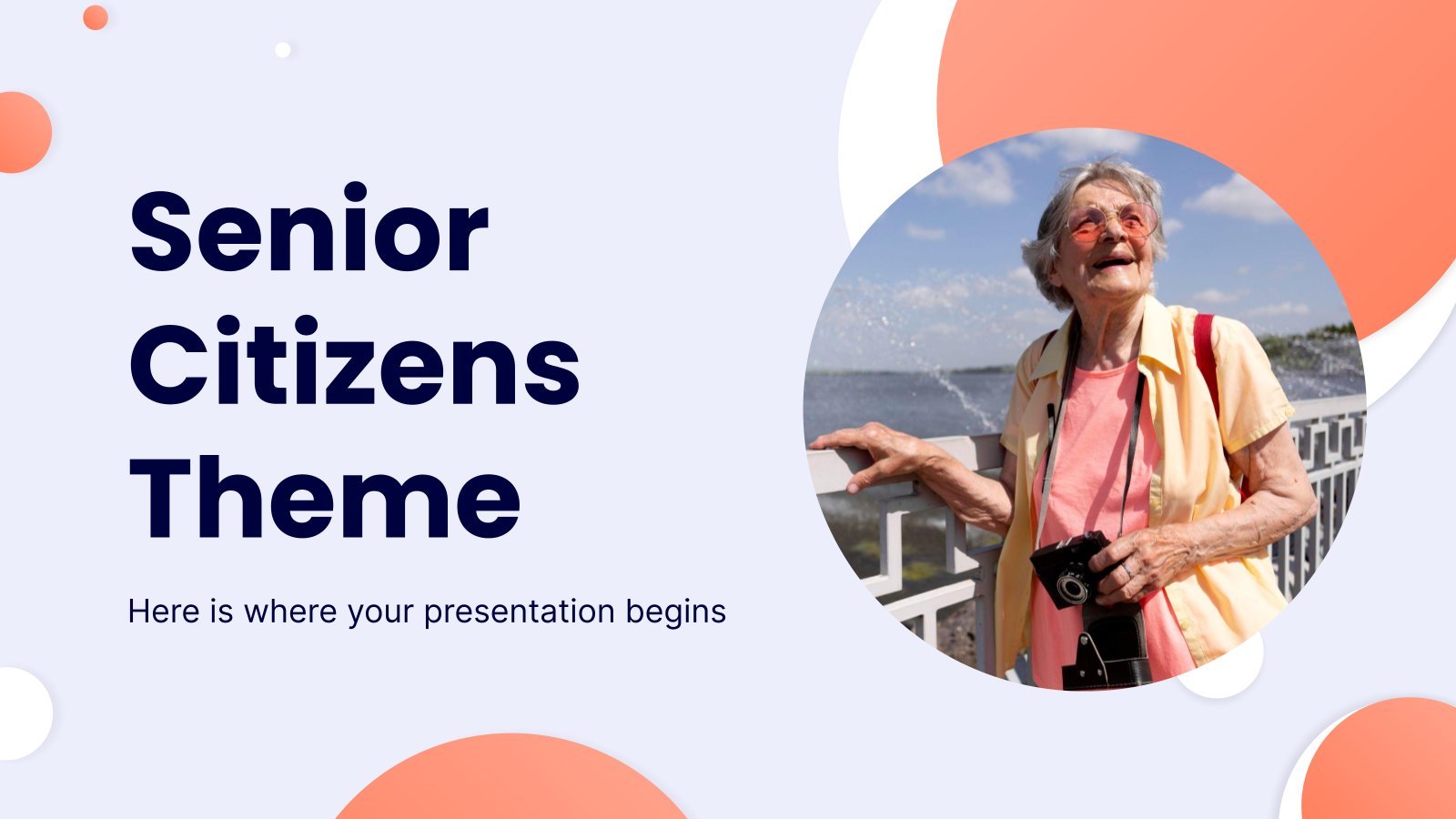 Senior Citizens Theme

Here is where your presentation begins